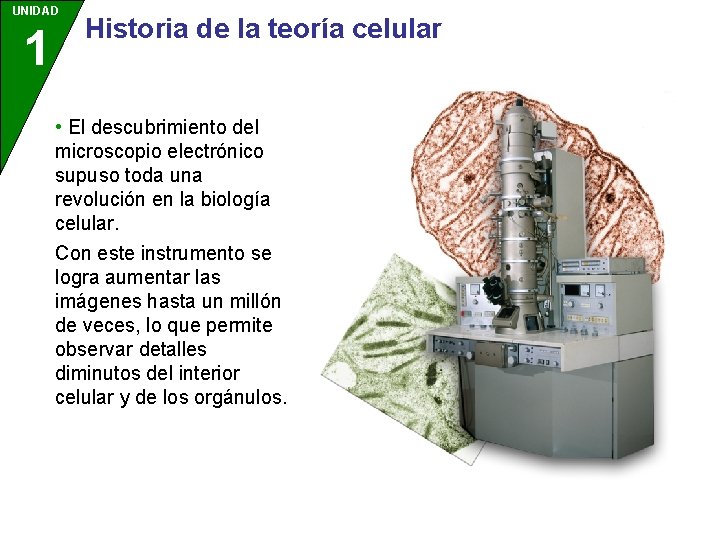 UNIDAD
1
Historia de la teoría celular

• El descubrimiento del microscopio electrónico supuso toda una revolución en la biología celular.

Con este instrumento se logra aumentar las imágenes hasta un millón de veces, lo que permite observar detalles diminutos del interior celular y de los orgánulos.